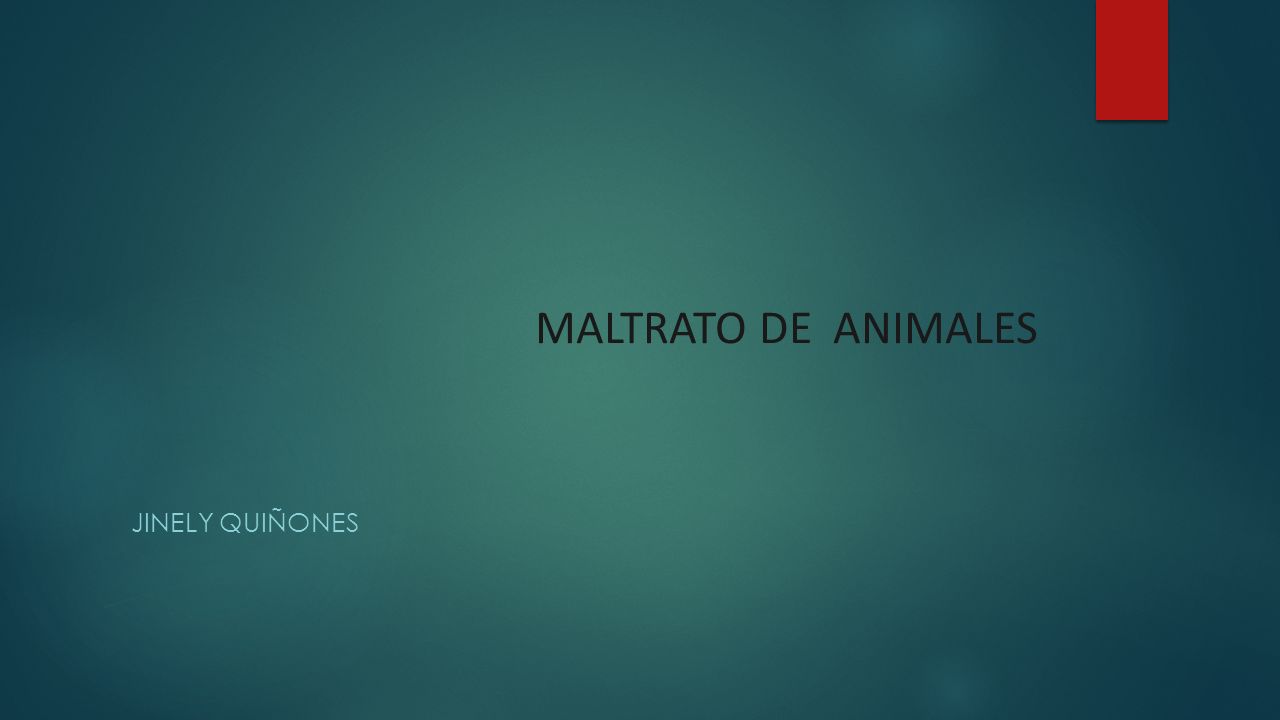 MALTRATO DE ANIMALES

JINELY QUIÑONES